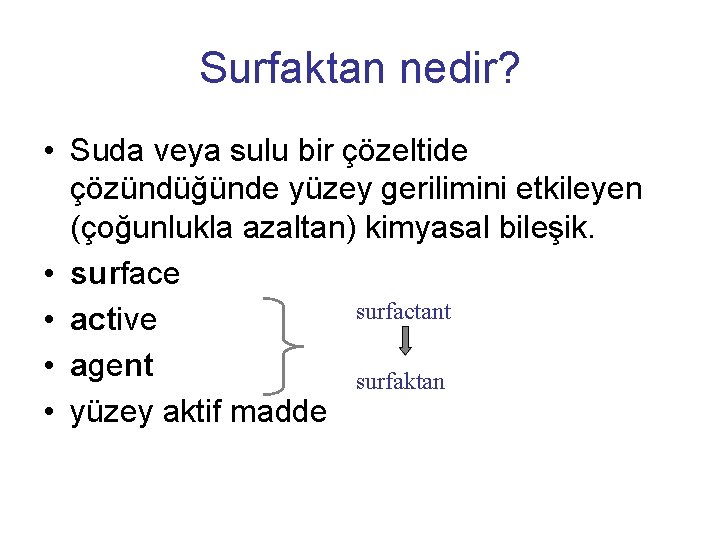 Surfaktan nedir?

• Suda veya sulu bir çözeltide çözündüğünde yüzey gerilimini etkileyen (çoğunlukla azaltan) kimyasal bileşik.
• surface
• active
• agent
• yüzey aktif madde

surfactant

surfaktan